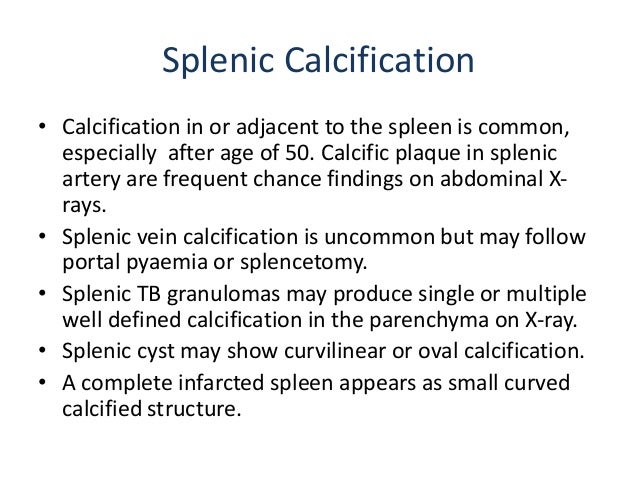 Splenic Calcification

• Calcification in or adjacent to the spleen is common, especially after age of 50. Calcific plaque in splenic artery are frequent chance findings on abdominal X-rays.
• Splenic vein calcification is uncommon but may follow portal pyaemia or splencetomy.
• Splenic TB granulomas may produce single or multiple well defined calcification in the parenchyma on X-ray.
• Splenic cyst may show curvilinear or oval calcification.
• A complete infarcted spleen appears as small curved calcified structure.